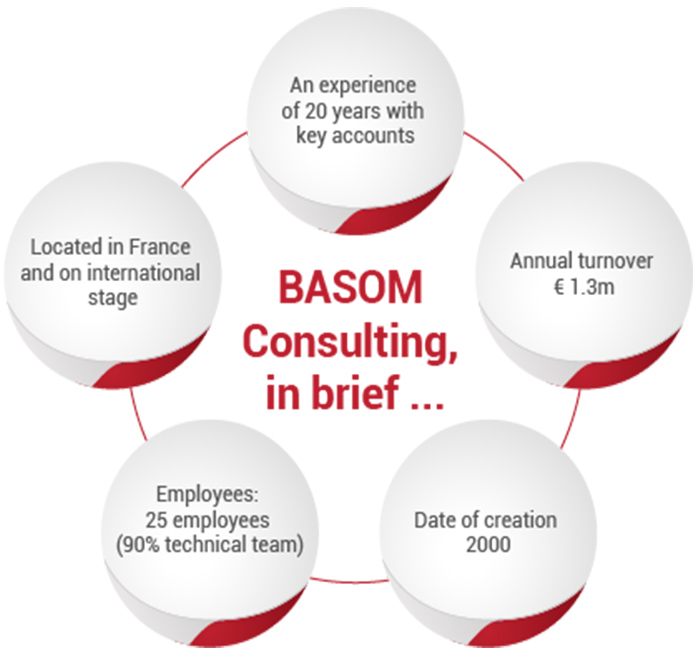 BASOM Consulting, in brief ...

An experience of 20 years with key accounts

Annual turnover € 1.3m

Date of creation 2000

Employees: 25 employees (90% technical team)

Located in France and on international stage